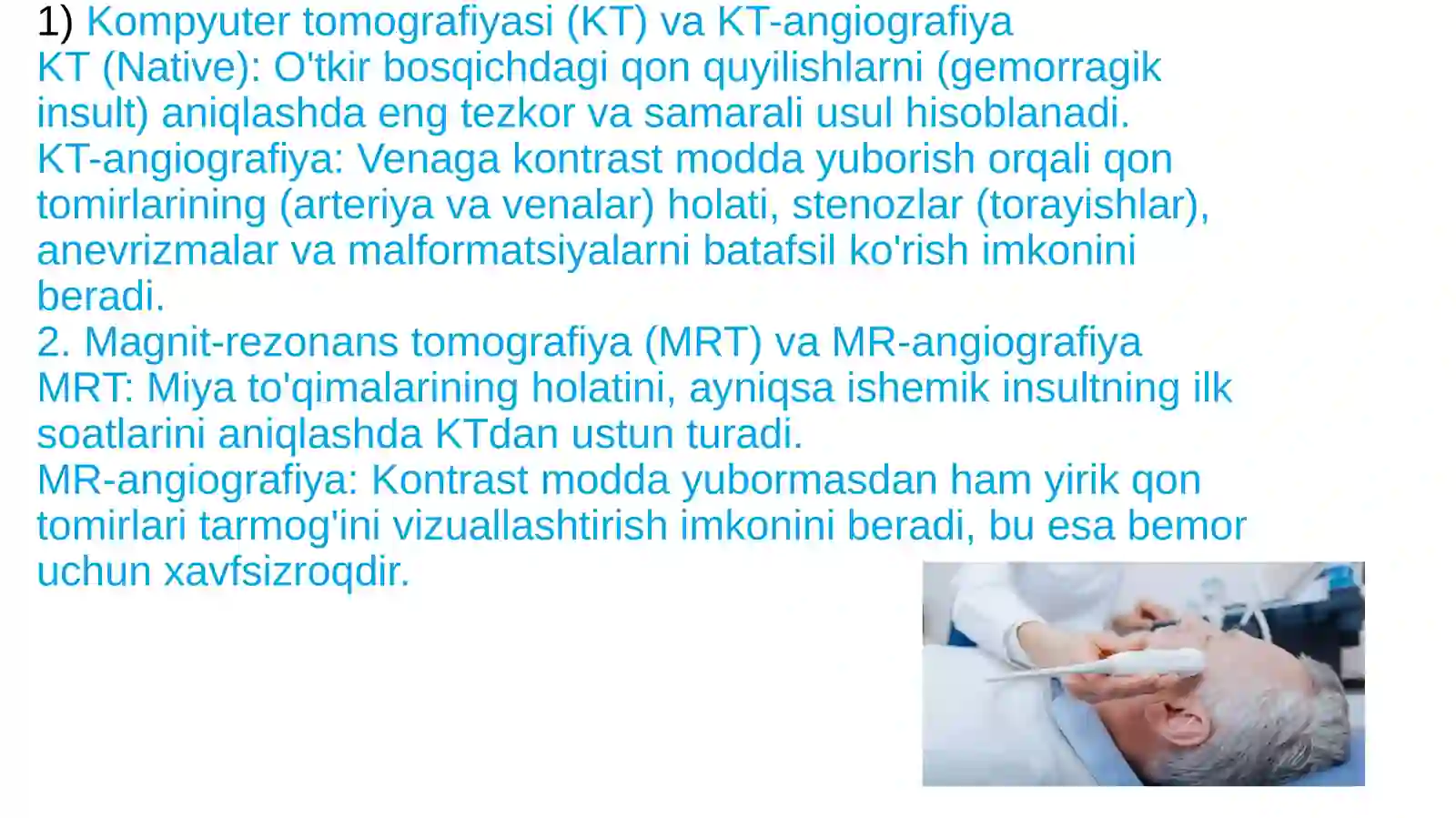 1) Kompyuter tomografiyasi (KT) va KT-angiografiya
KT (Native): O'tkir bosqichdagi qon quyilishlarni (gemorragik insult) aniqlashda eng tezkor va samarali usul hisoblanadi.
KT-angiografiya: Venaga kontrast modda yuborish orqali qon tomirlarining (arteriya va venalar) holati, stenozlar (torayishlar), anevrizmalar va malformatsiyalarni batafsil ko'rish imkonini beradi.
2. Magnit-rezonans tomografiya (MRT) va MR-angiografiya
MRT: Miya to'qimalarining holatini, ayniqsa ishemik insultning ilk soatlarini aniqlashda KTdan ustun turadi.
MR-angiografiya: Kontrast modda yubormasdan ham yirik qon tomirlari tarmog'ini vizuallashtirish imkonini beradi, bu esa bemor uchun xavfsizroqdir.